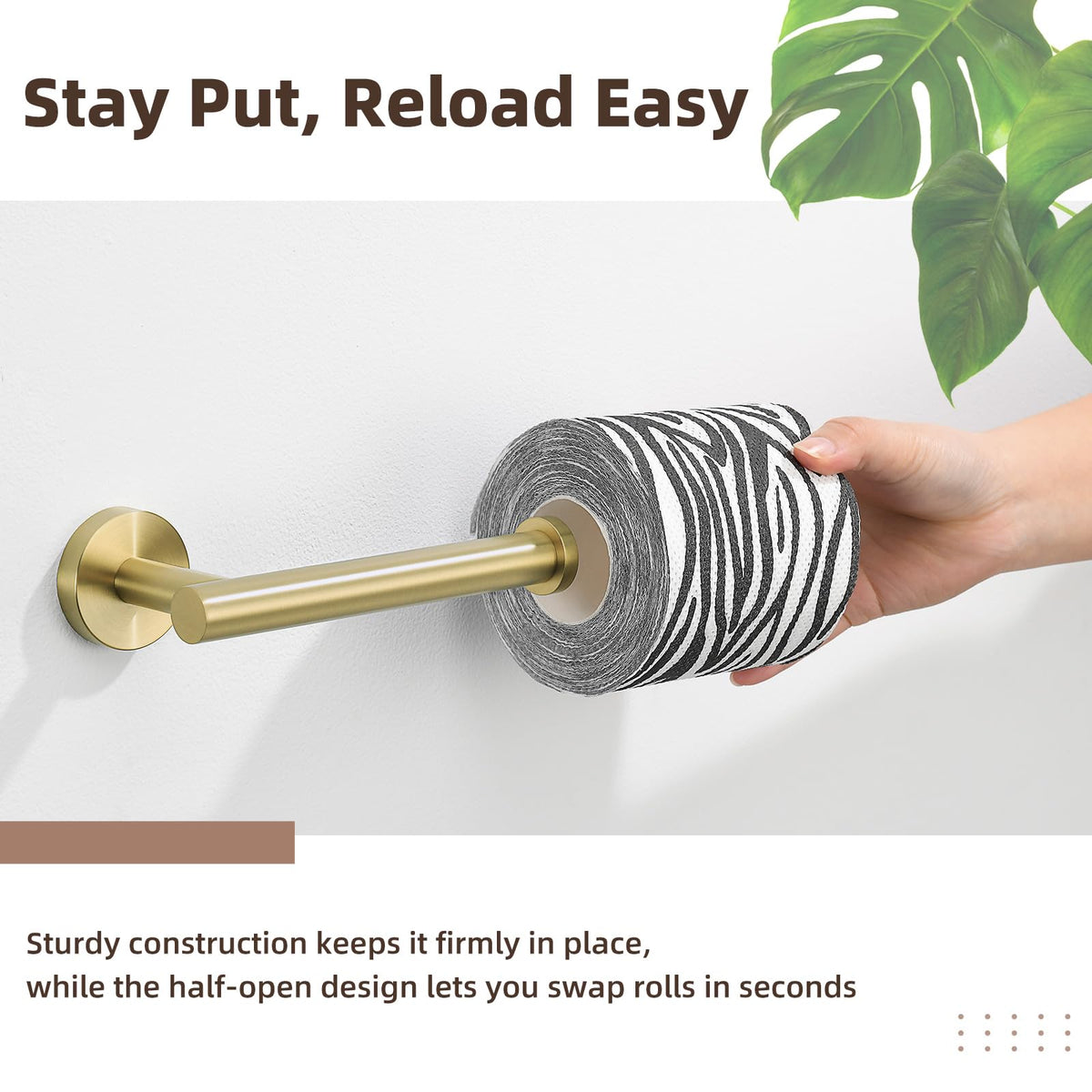 Stay Put, Reload Easy

Sturdy construction keeps it firmly in place, while the half-open design lets you swap rolls in seconds